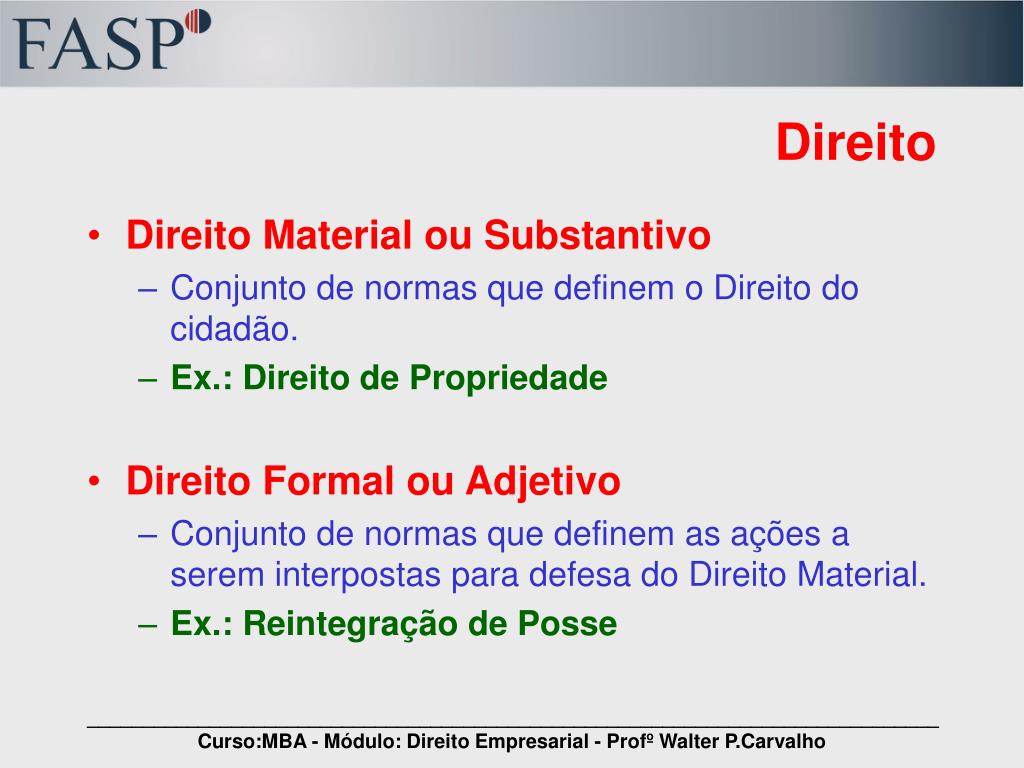 FASP

Direito

• Direito Material ou Substantivo
– Conjunto de normas que definem o Direito do cidadão.
– Ex.: Direito de Propriedade

• Direito Formal ou Adjetivo
– Conjunto de normas que definem as ações a serem interpostas para defesa do Direito Material.
– Ex.: Reintegração de Posse

Curso:MBA - Módulo: Direito Empresarial - Profº Walter P.Carvalho